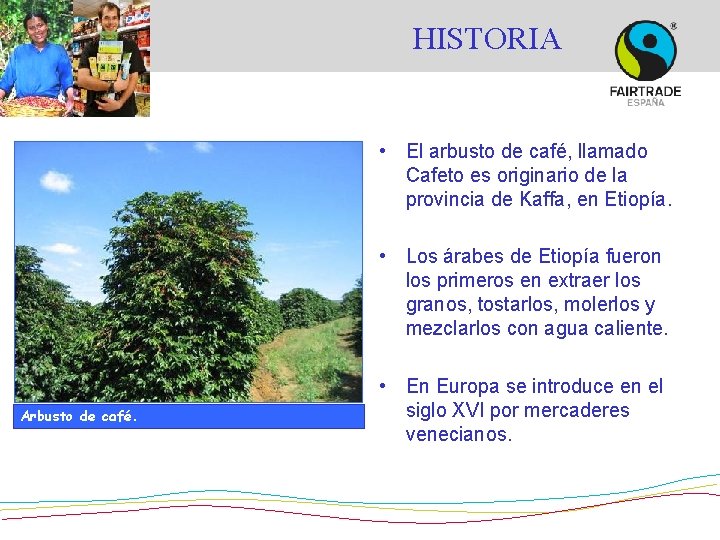 HISTORIA

FAIRTRADE
ESPAÑA

Arbusto de café.

• El arbusto de café, llamado Cafeto es originario de la provincia de Kaffa, en Etiopía.

• Los árabes de Etiopía fueron los primeros en extraer los granos, tostarlos, molerlos y mezclarlos con agua caliente.

• En Europa se introduce en el siglo XVI por mercaderes venecianos.